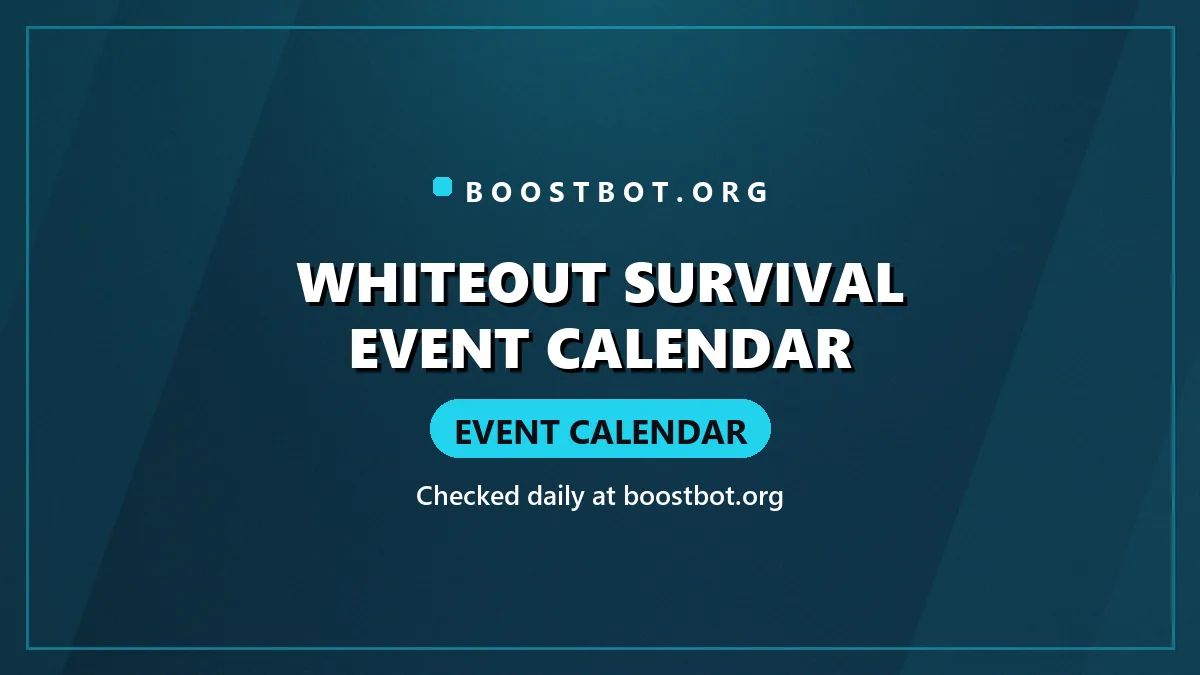 BOOSTBOT.ORG

WHITEOUT SURVIVAL EVENT CALENDAR

EVENT CALENDAR

Checked daily at boostbot.org